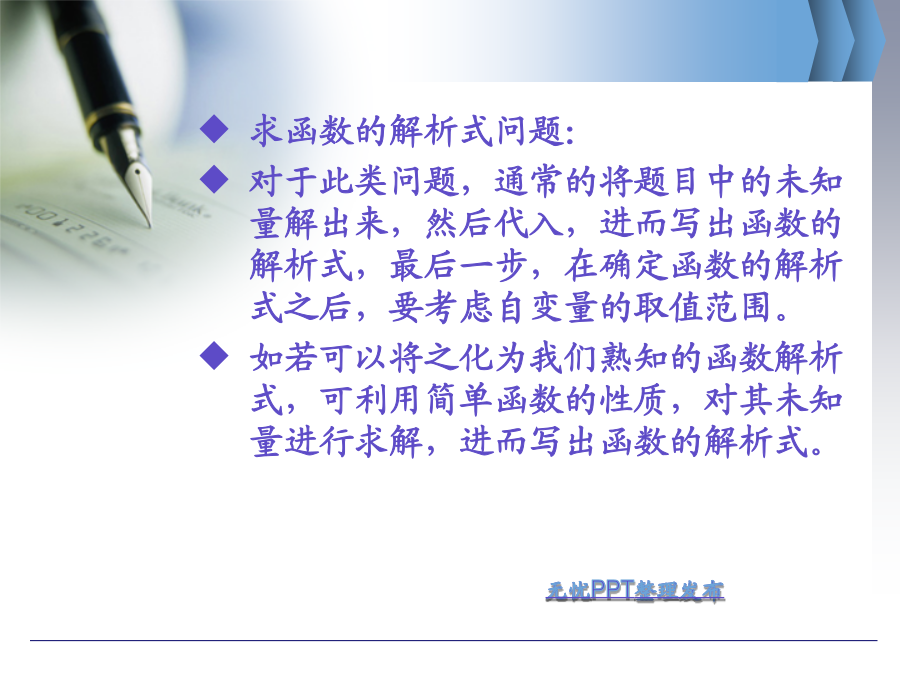 ◆ 求函数的解析式问题:

◆ 对于此类问题，通常的将题目中的未知量解出来，然后代入，进而写出函数的解析式，最后一步，在确定函数的解析式之后，要考虑自变量的取值范围。

◆ 如若可以将之化为我们熟知的函数解析式，可利用简单函数的性质，对其未知量进行求解，进而写出函数的解析式。

无忧PPT整理发布